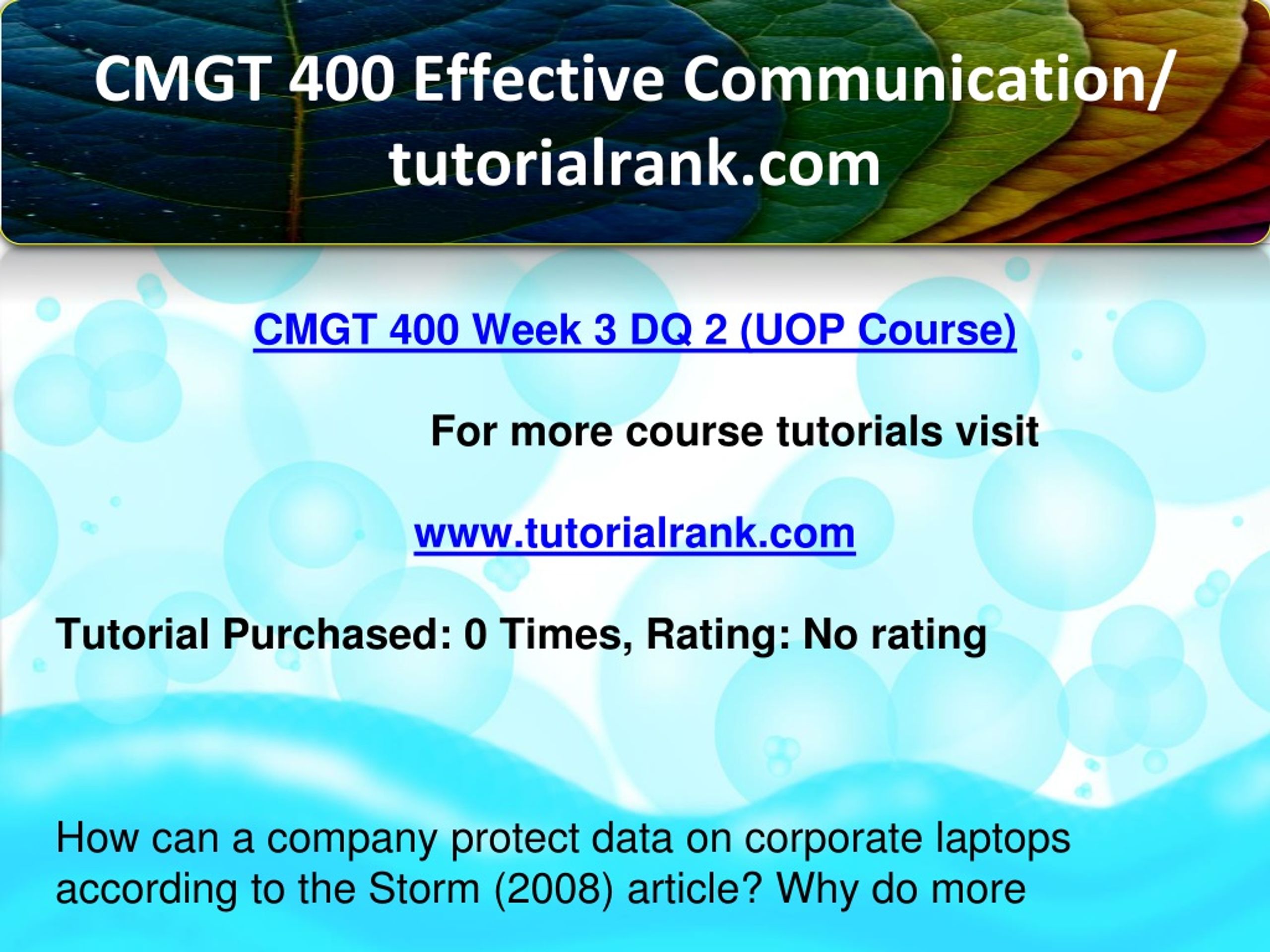 CMGT 400 Effective Communication/ tutorialrank.com

CMGT 400 Week 3 DQ 2 (UOP Course)

For more course tutorials visit

www.tutorialrank.com

Tutorial Purchased: 0 Times, Rating: No rating

How can a company protect data on corporate laptops according to the Storm (2008) article? Why do more